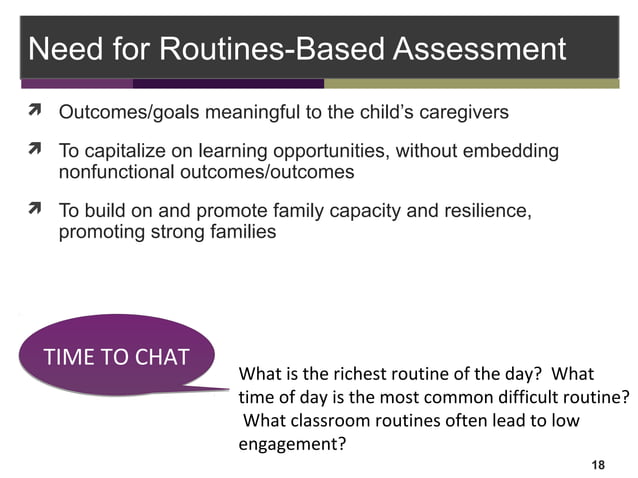 Need for Routines-Based Assessment

Outcomes/goals meaningful to the child's caregivers

To capitalize on learning opportunities, without embedding nonfunctional outcomes/outcomes

To build on and promote family capacity and resilience, promoting strong families

TIME TO CHAT

What is the richest routine of the day? What time of day is the most common difficult routine? What classroom routines often lead to low engagement?

18